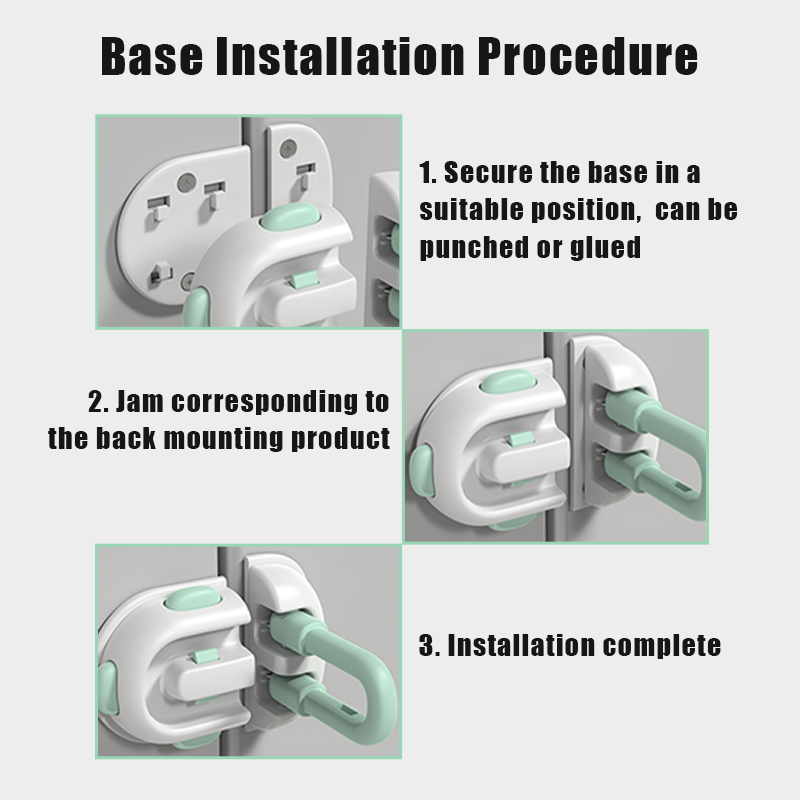 Base Installation Procedure

1. Secure the base in a suitable position,  can be punched or glued

2. Jam corresponding to the back mounting product

3. Installation complete